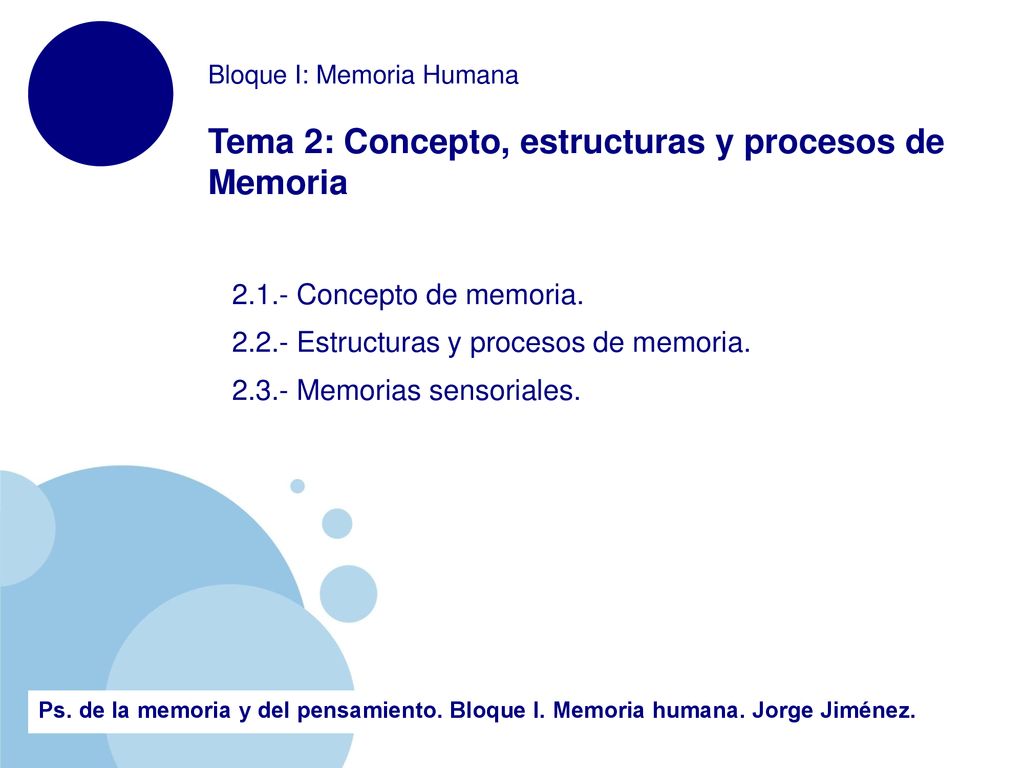 Bloque I: Memoria Humana

Tema 2: Concepto, estructuras y procesos de Memoria

2.1.- Concepto de memoria.

2.2.- Estructuras y procesos de memoria.

2.3.- Memorias sensoriales.

Ps. de la memoria y del pensamiento. Bloque I. Memoria humana. Jorge Jiménez.